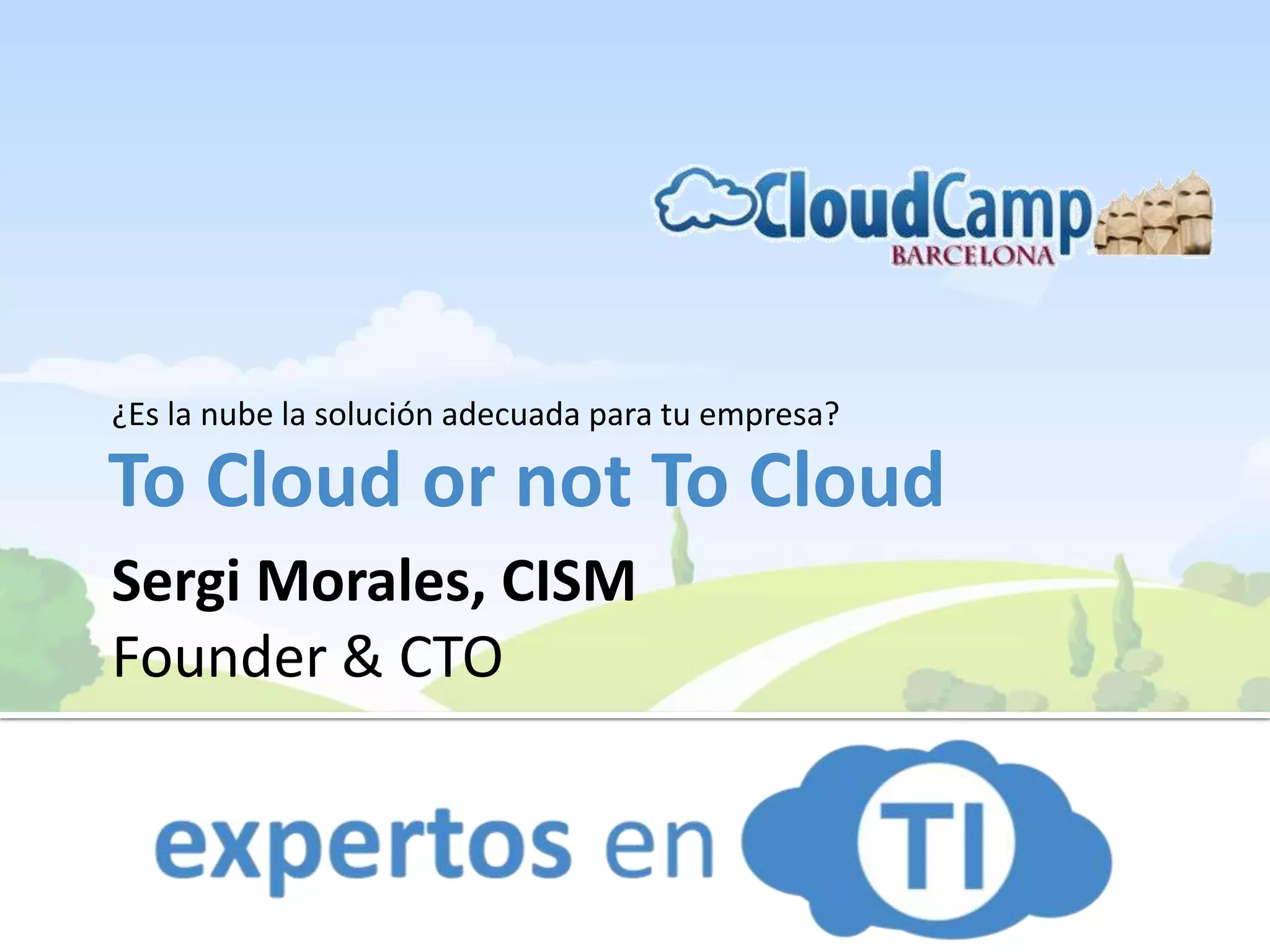 CloudCamp
BARCELONA

¿Es la nube la solución adecuada para tu empresa?

To Cloud or not To Cloud

Sergi Morales, CISM

Founder & CTO

expertos en TI